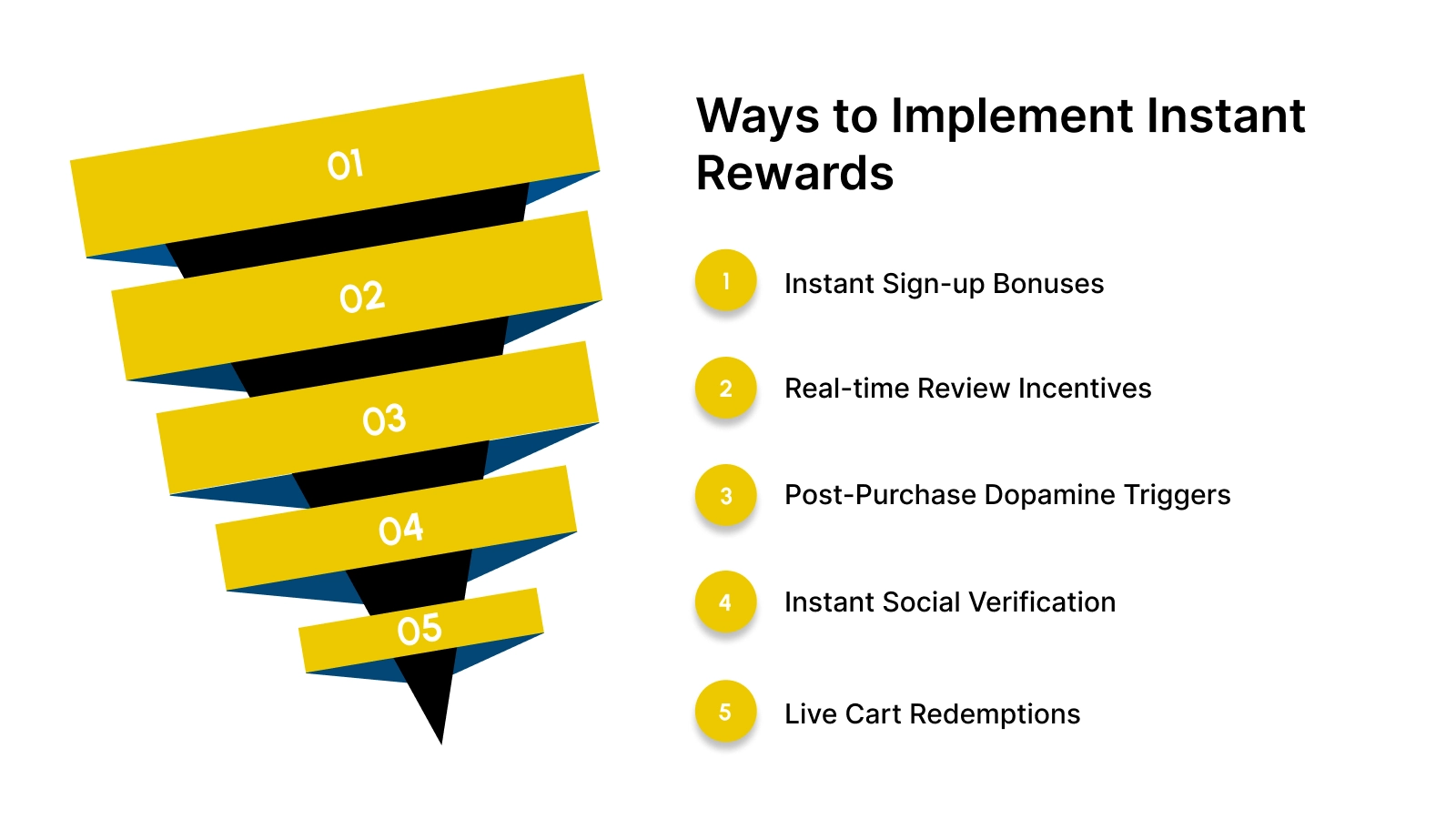 01

02

03

04

05

Ways to Implement Instant Rewards

1 Instant Sign-up Bonuses

2 Real-time Review Incentives

3 Post-Purchase Dopamine Triggers

4 Instant Social Verification

5 Live Cart Redemptions